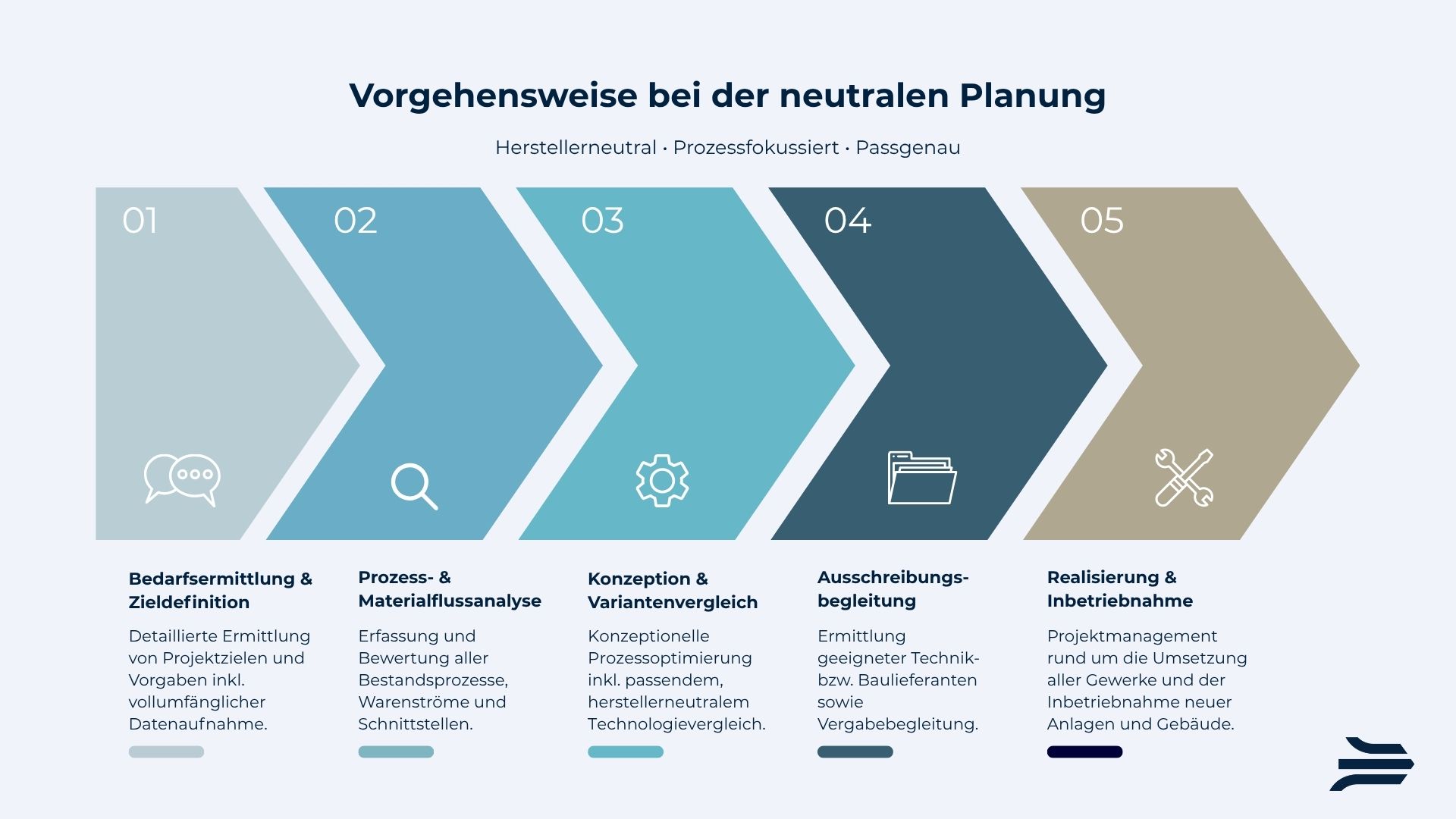 Vorgehensweise bei der neutralen Planung

Herstellerneutral · Prozessfokussiert · Passgenau

01

02

03

04

05

Bedarfsermittlung & Zieldefinition

Detaillierte Ermittlung von Projektzielen und Vorgaben inkl. vollumfänglicher Datenaufnahme.

Prozess- & Materialflussanalyse

Erfassung und Bewertung aller Bestandsprozesse, Warenströme und Schnittstellen.

Konzeption & Variantenvergleich

Konzeptionelle Prozessoptimierung inkl. passendem, herstellerneutralem Technologievergleich.

Ausschreibungsbegleitung

Ermittlung geeigneter Technik- bzw. Baulieferanten sowie Vergabebegleitung.

Realisierung & Inbetriebnahme

Projektmanagement rund um die Umsetzung aller Gewerke und der Inbetriebnahme neuer Anlagen und Gebäude.